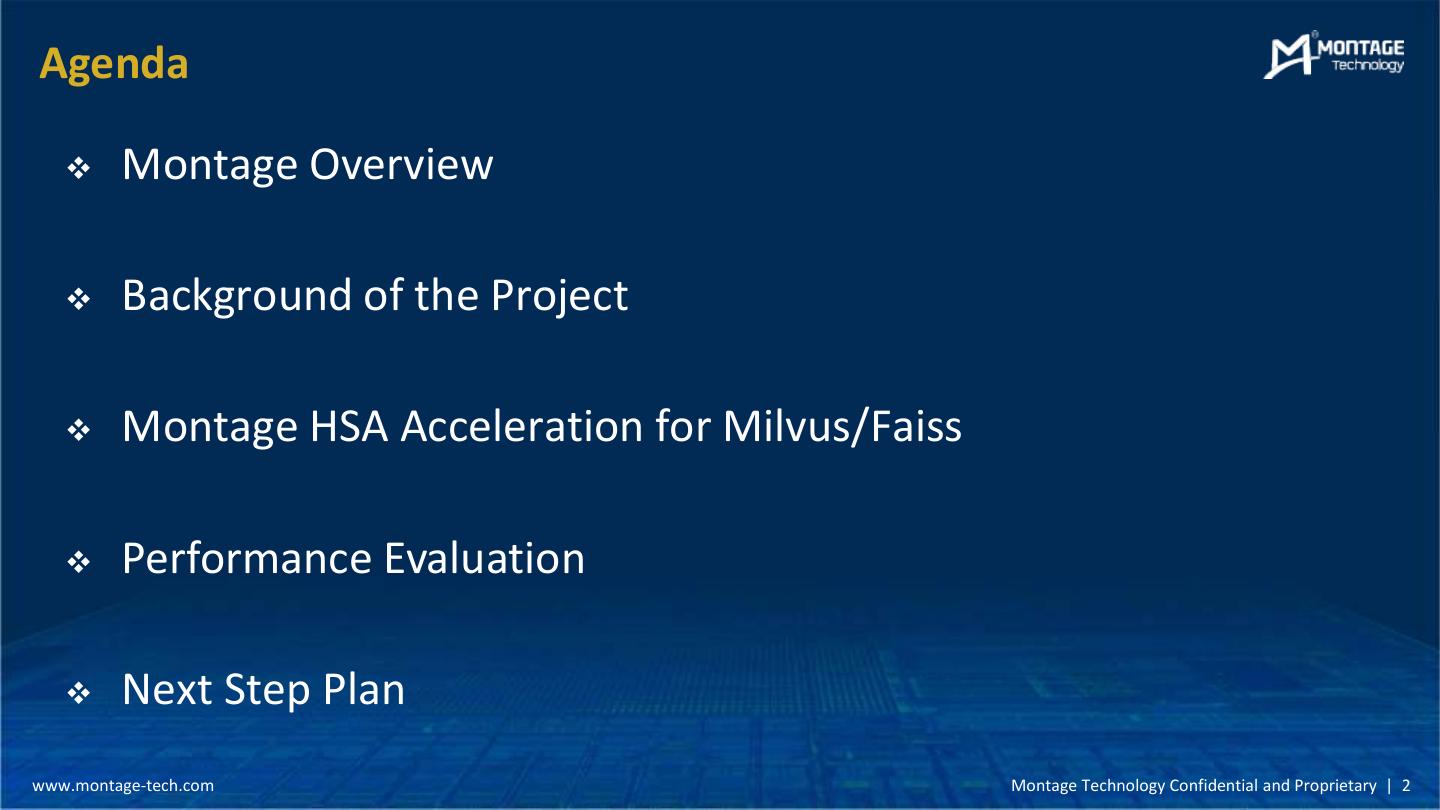 Agenda

MONTAGE Technology

❖ Montage Overview

❖ Background of the Project

❖ Montage HSA Acceleration for Milvus/Faiss

❖ Performance Evaluation

❖ Next Step Plan

www.montage-tech.com

Montage Technology Confidential and Proprietary | 2